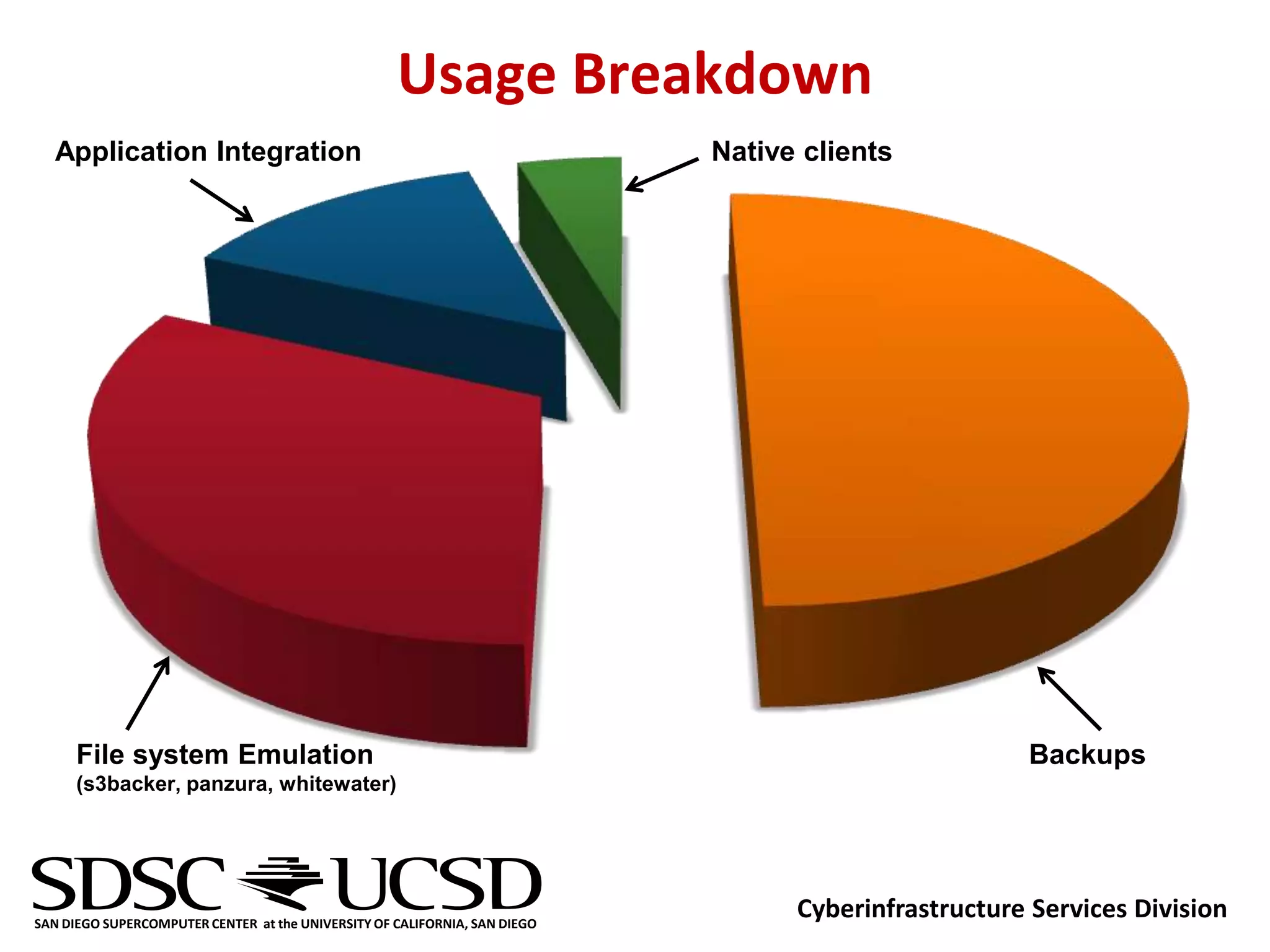 Usage Breakdown

Application Integration

Native clients

File system Emulation
(s3backer, panzura, whitewater)

Backups

SDSC UCSD
SAN DIEGO SUPERCOMPUTER CENTER at the UNIVERSITY OF CALIFORNIA, SAN DIEGO

Cyberinfrastructure Services Division